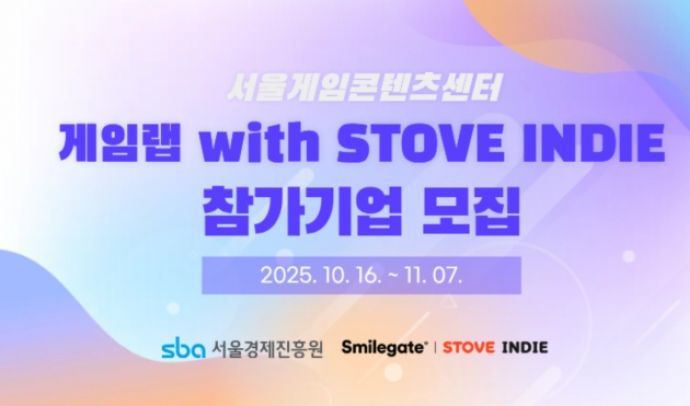 서울게임콘텐츠센터
게임랩 with STOVE INDIE
참가기업 모집

2025. 10. 16. ~ 11. 07.

sba 서울경제진흥원 Smilegate | STOVE INDIE